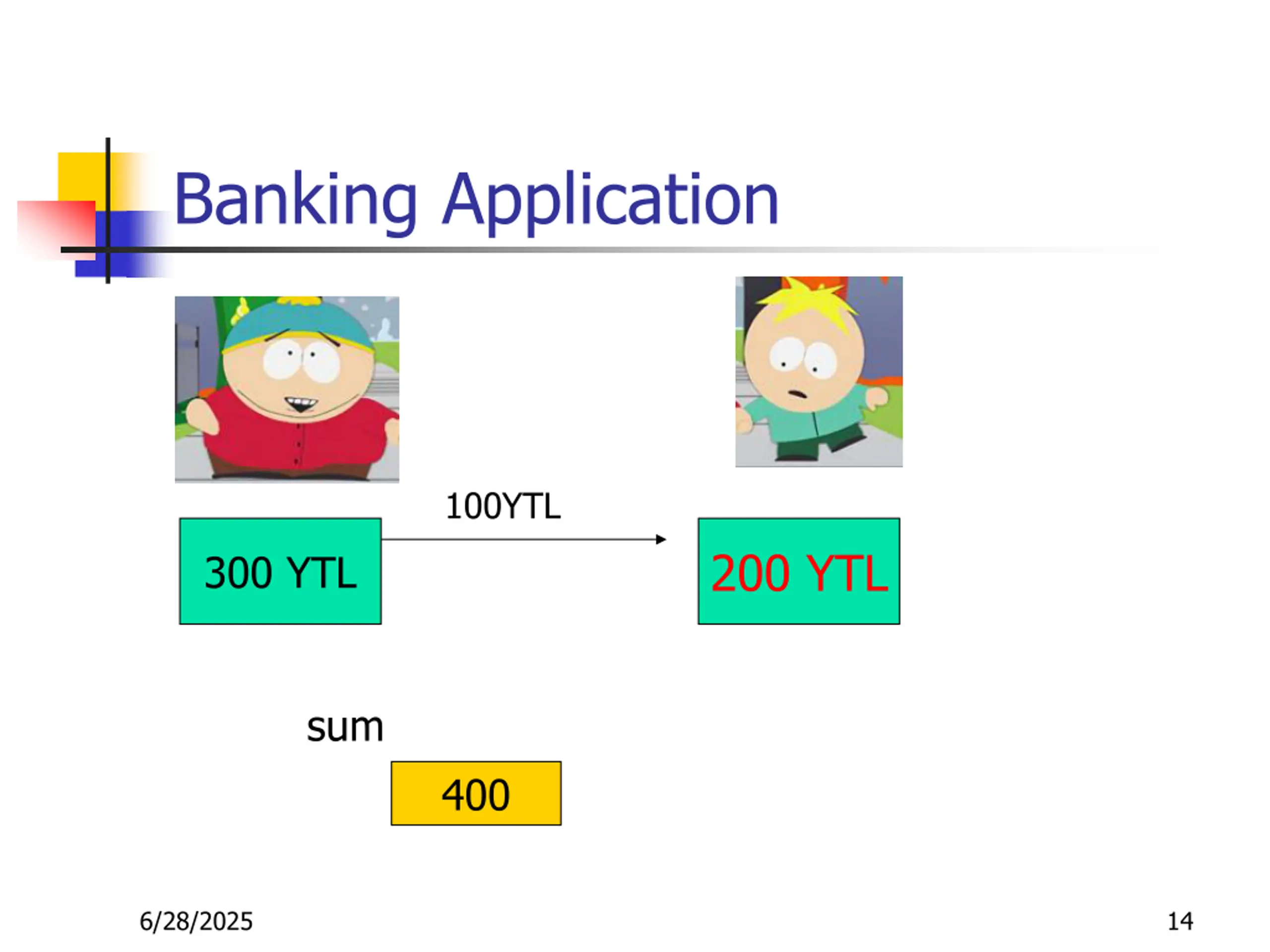 Banking Application

100YTL

300 YTL

200 YTL

sum

400

6/28/2025

14